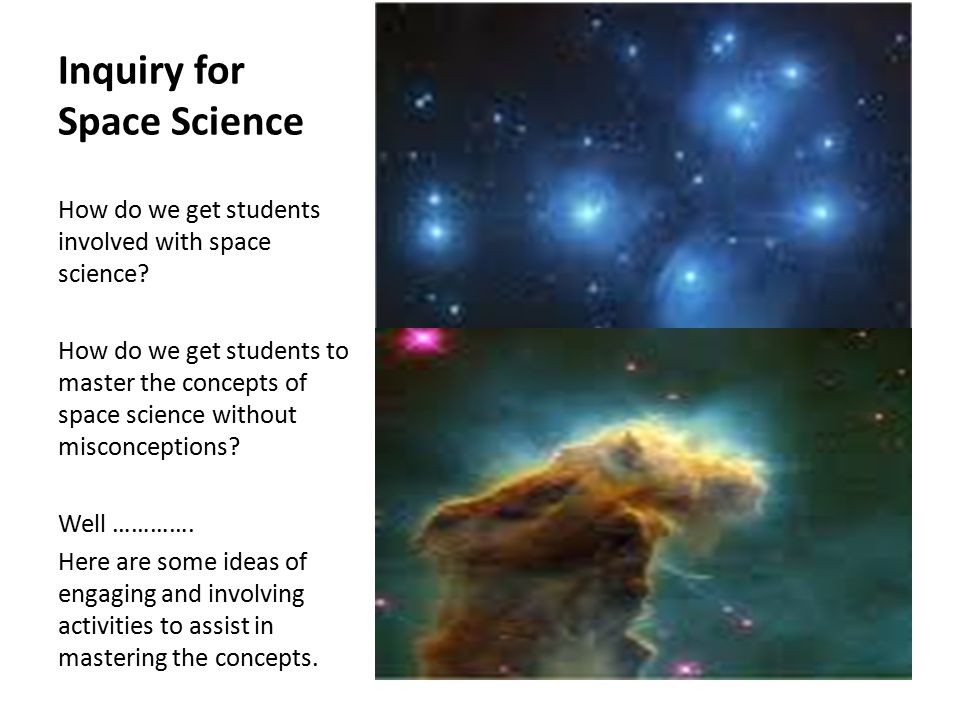 Inquiry for Space Science

How do we get students involved with space science?

How do we get students to master the concepts of space science without misconceptions?

Well ………….
Here are some ideas of engaging and involving activities to assist in mastering the concepts.